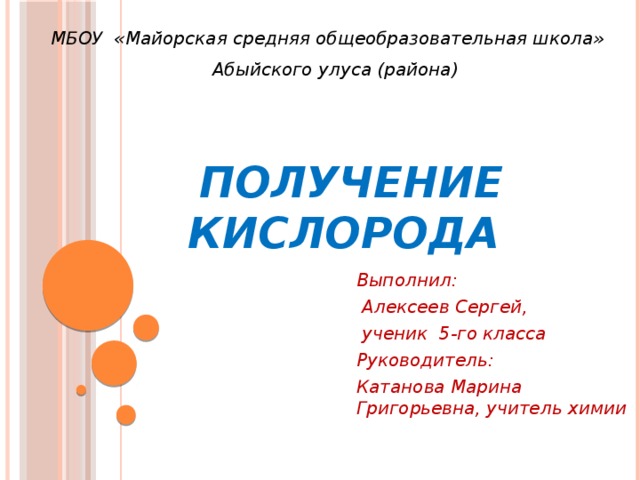 МБОУ «Майорская средняя общеобразовательная школа»

Абыйского улуса (района)

ПОЛУЧЕНИЕ КИСЛОРОДА

Выполнил:

Алексеев Сергей,

ученик 5-го класса

Руководитель:

Катанова Марина Григорьевна, учитель химии